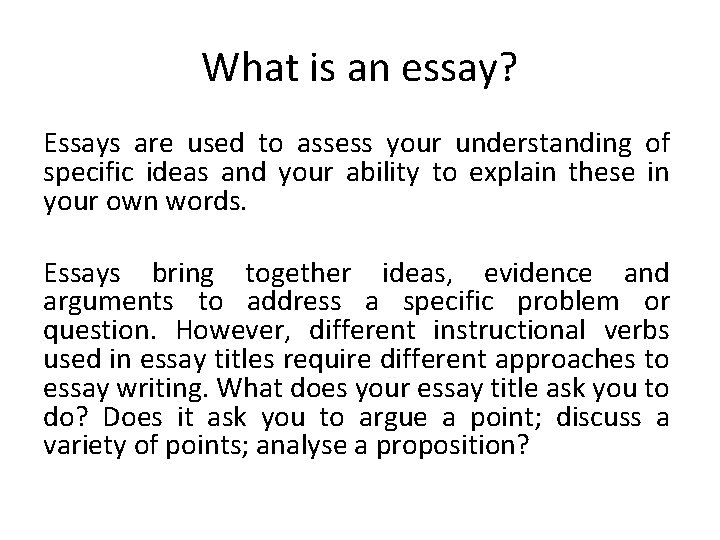 What is an essay?

Essays are used to assess your understanding of specific ideas and your ability to explain these in your own words.

Essays bring together ideas, evidence and arguments to address a specific problem or question. However, different instructional verbs used in essay titles require different approaches to essay writing. What does your essay title ask you to do? Does it ask you to argue a point; discuss a variety of points; analyse a proposition?